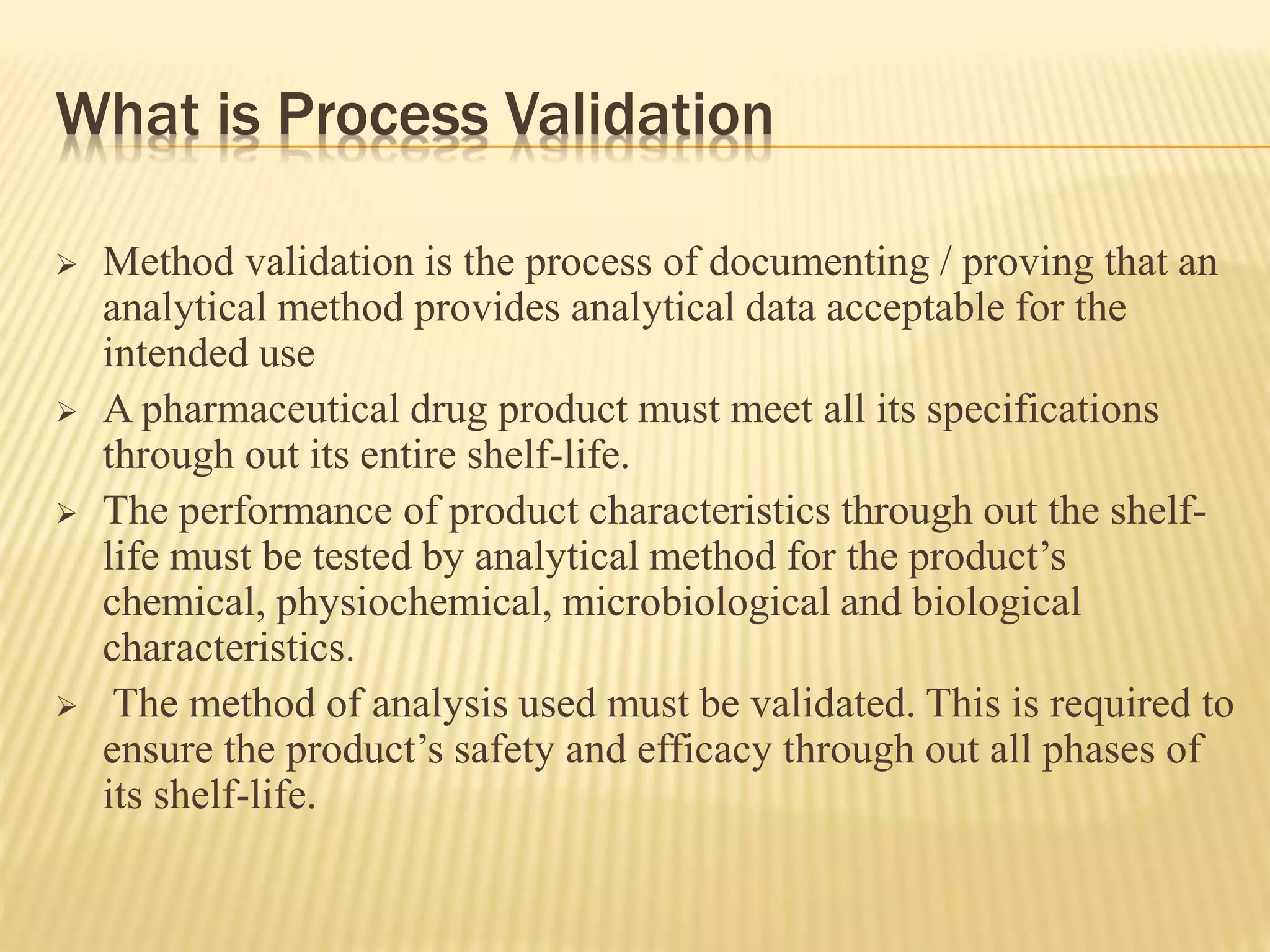 What is Process Validation

➢ Method validation is the process of documenting / proving that an analytical method provides analytical data acceptable for the intended use

➢ A pharmaceutical drug product must meet all its specifications through out its entire shelf-life.

➢ The performance of product characteristics through out the shelf-life must be tested by analytical method for the product's chemical, physiochemical, microbiological and biological characteristics.

➢ The method of analysis used must be validated. This is required to ensure the product's safety and efficacy through out all phases of its shelf-life.